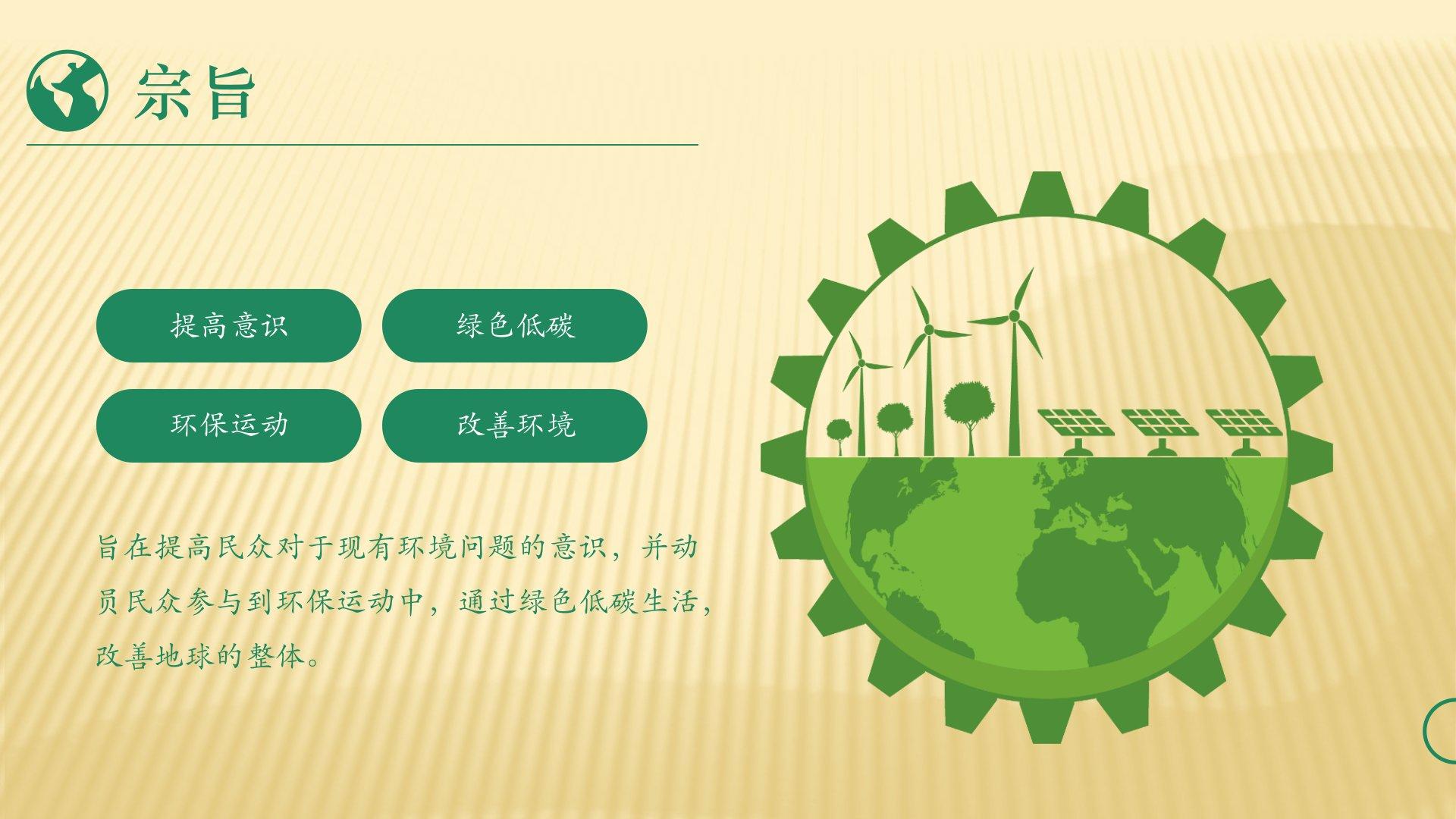 宗旨

提高意识

绿色低碳

环保运动

改善环境

旨在提高民众对于现有环境问题的意识，并动员民众参与到环保运动中，通过绿色低碳生活，改善地球的整体。